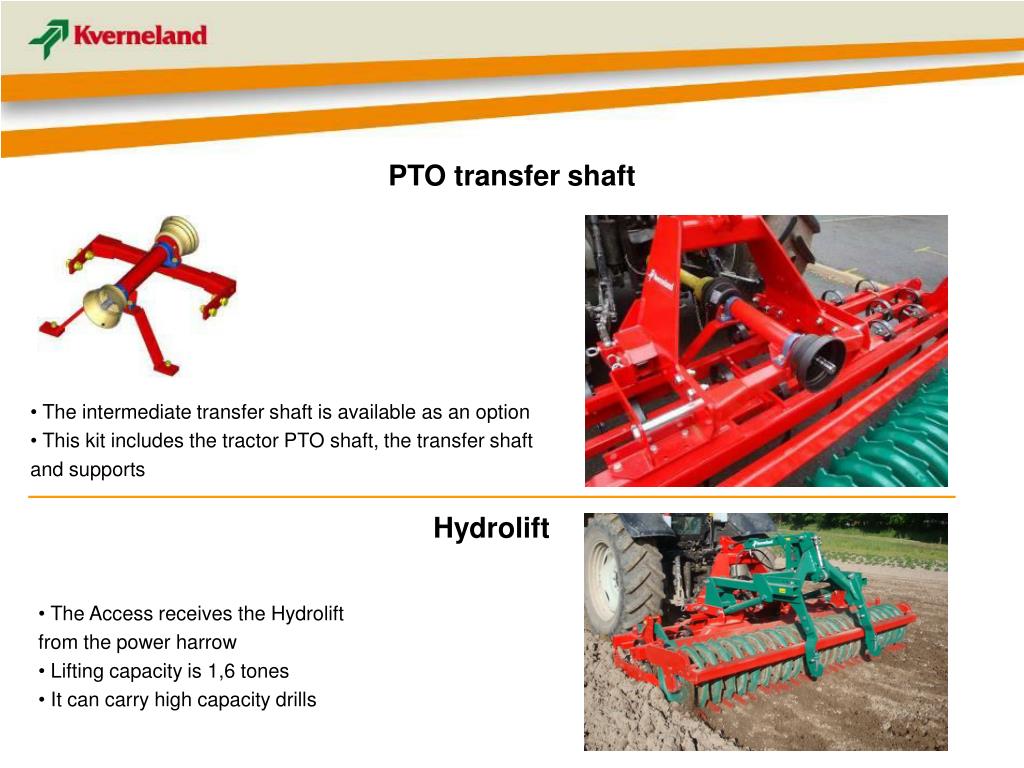 Kverneland

PTO transfer shaft

• The intermediate transfer shaft is available as an option
• This kit includes the tractor PTO shaft, the transfer shaft and supports

Hydrolift

• The Access receives the Hydrolift from the power harrow
• Lifting capacity is 1,6 tones
• It can carry high capacity drills